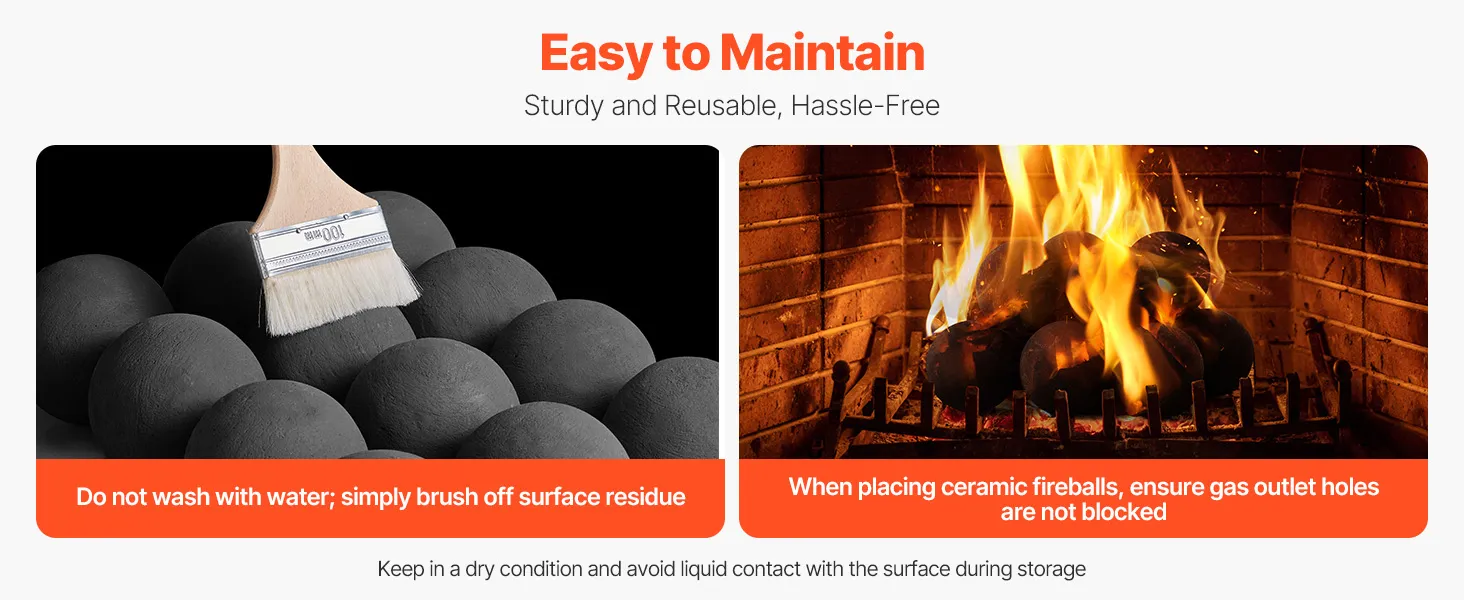 Easy to Maintain

Sturdy and Reusable, Hassle-Free

100

Do not wash with water; simply brush off surface residue

When placing ceramic fireballs, ensure gas outlet holes are not blocked

Keep in a dry condition and avoid liquid contact with the surface during storage